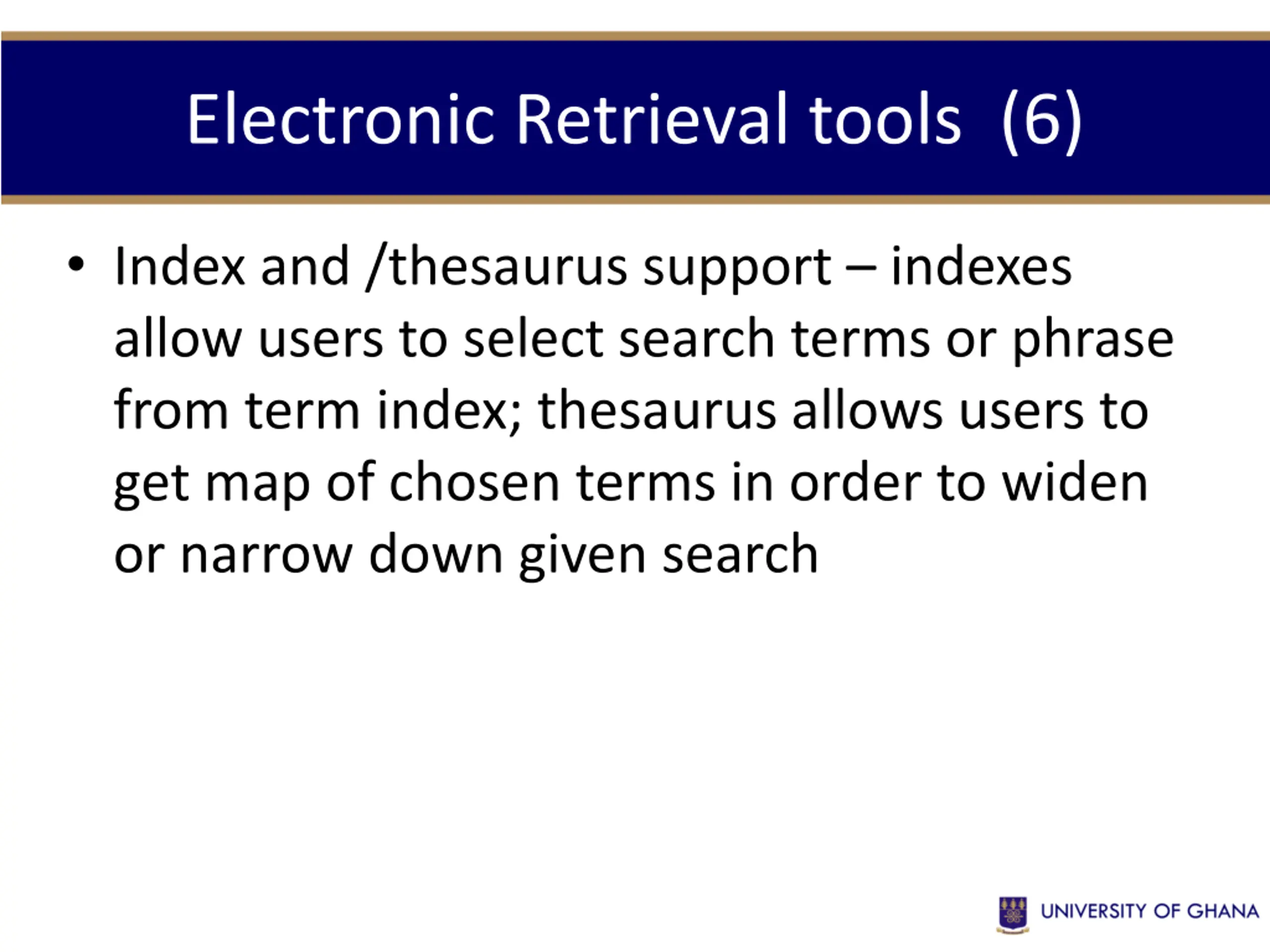 Electronic Retrieval tools (6)

• Index and /thesaurus support – indexes allow users to select search terms or phrase from term index; thesaurus allows users to get map of chosen terms in order to widen or narrow down given search

UNIVERSITY OF GHANA